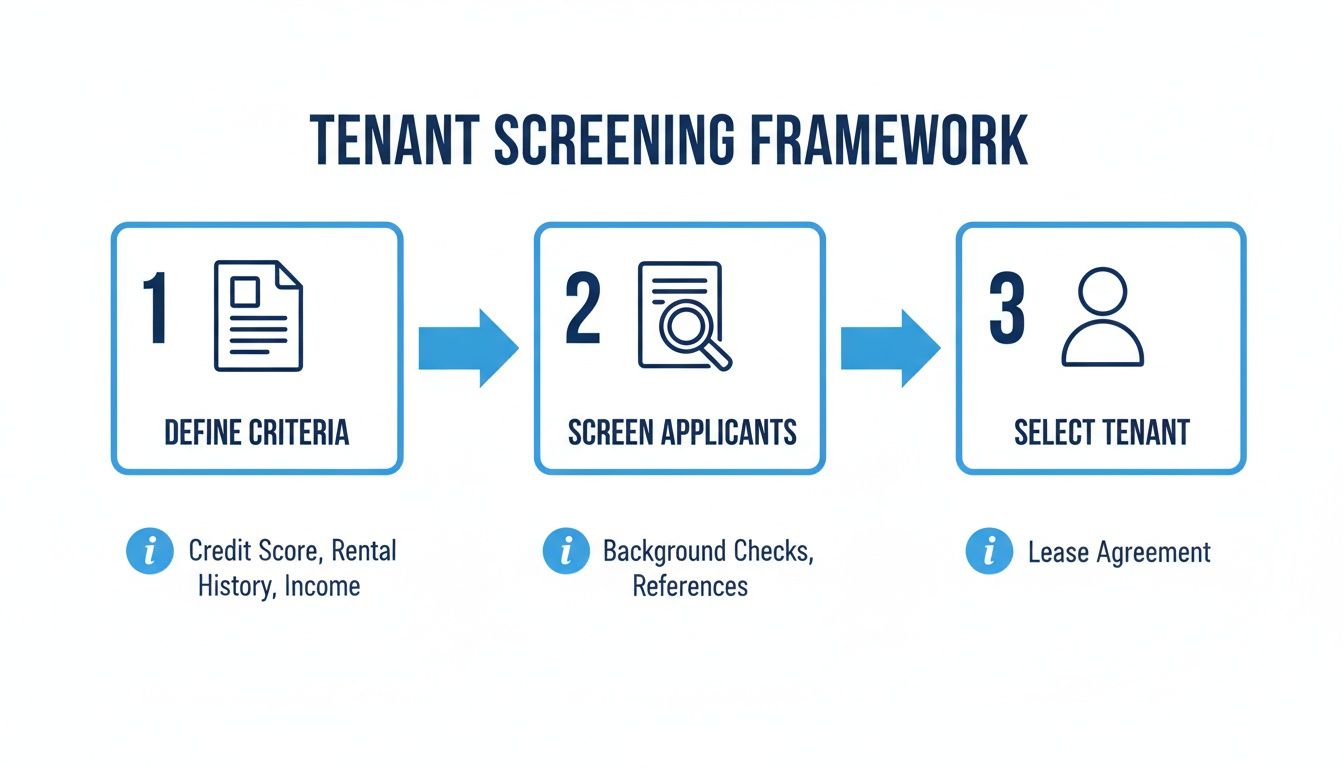 TENANT SCREENING FRAMEWORK

1

DEFINE CRITERIA

2

SCREEN APPLICANTS

3

SELECT TENANT

i Credit Score, Rental History, Income

i Background Checks, References

i Lease Agreement